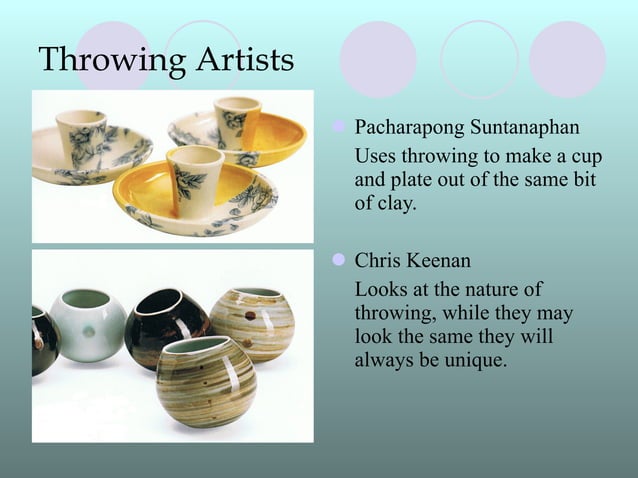 Throwing Artists

Pacharapong Suntanaphan

Uses throwing to make a cup and plate out of the same bit of clay.

Chris Keenan

Looks at the nature of throwing, while they may look the same they will always be unique.